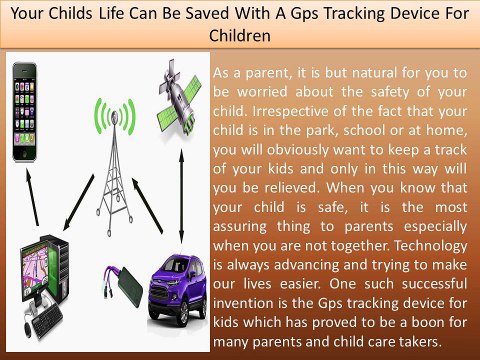 Your Childs Life Can Be Saved With A Gps Tracking Device For Children

As a parent, it is but natural for you to be worried about the safety of your child. Irrespective of the fact that your child is in the park, school or at home, you will obviously want to keep a track of your kids and only in this way will you be relieved. When you know that your child is safe, it is the most assuring thing to parents especially when you are not together. Technology is always advancing and trying to make our lives easier. One such successful invention is the Gps tracking device for kids which has proved to be a boon for many parents and child care takers.